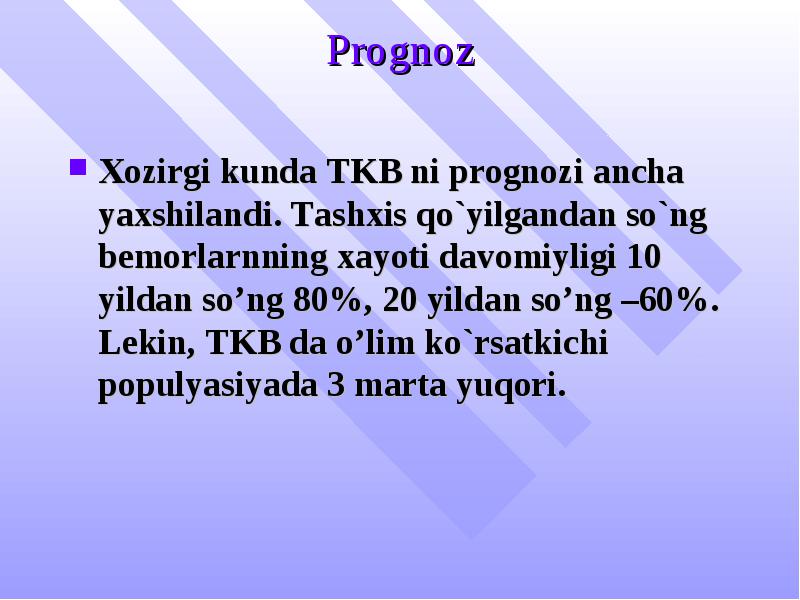 Prognoz

Xozirgi kunda TKB ni prognozi ancha yaxshilandi. Tashxis qo`yilgandan so`ng bemorlarnning xayoti davomiyligi 10 yildan so’ng 80%, 20 yildan so’ng –60%. Lekin, TKB da o’lim ko`rsatkichi populyasiyada 3 marta yuqori.